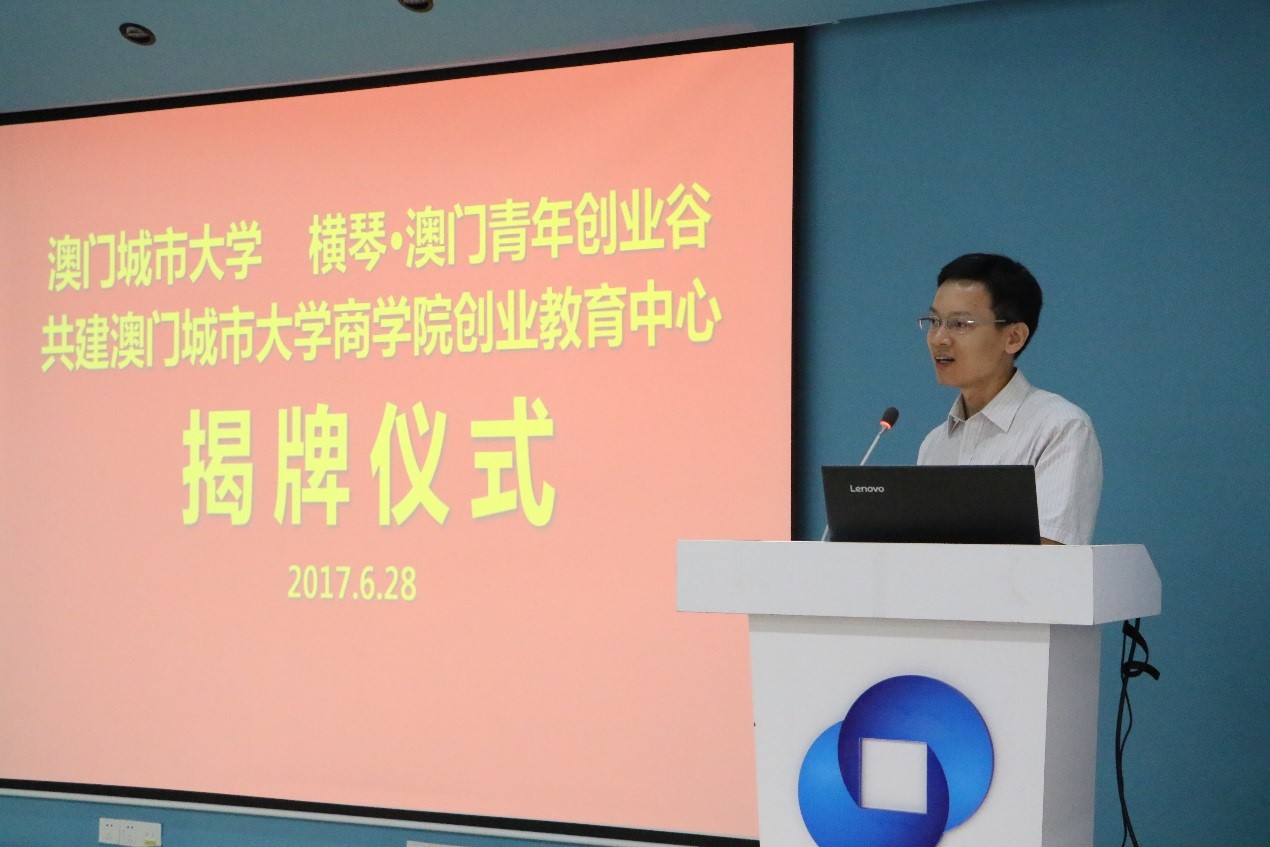 澳门城市大学 横琴·澳门青年创业谷
共建澳门城市大学商学院创业教育中心

揭牌仪式

2017.6.28

Lenovo